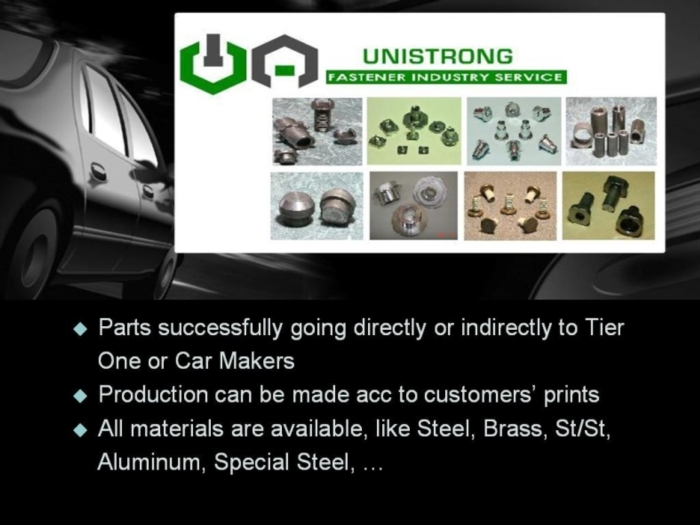 UNISTRONG
FASTENER INDUSTRY SERVICE

◆ Parts successfully going directly or indirectly to Tier One or Car Makers
◆ Production can be made acc to customers' prints
◆ All materials are available, like Steel, Brass, St/St, Aluminum, Special Steel, …